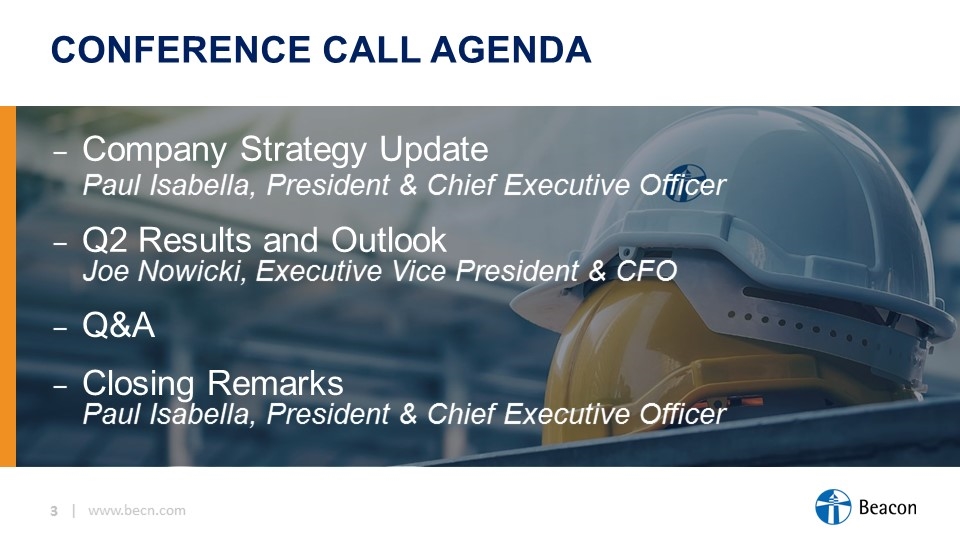 CONFERENCE CALL AGENDA

– Company Strategy Update
Paul Isabella, President & Chief Executive Officer

– Q2 Results and Outlook
Joe Nowicki, Executive Vice President & CFO

– Q&A

– Closing Remarks
Paul Isabella, President & Chief Executive Officer

3 | www.becn.com

Beacon